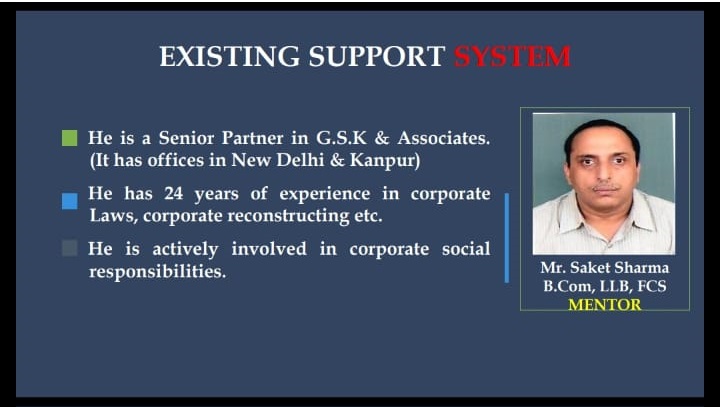 EXISTING SUPPORT SYSTEM

He is a Senior Partner in G.S.K & Associates. (It has offices in New Delhi & Kanpur)

He has 24 years of experience in corporate Laws, corporate reconstructing etc.

He is actively involved in corporate social responsibilities.

Mr. Saket Sharma
B.Com, LLB, FCS
MENTOR